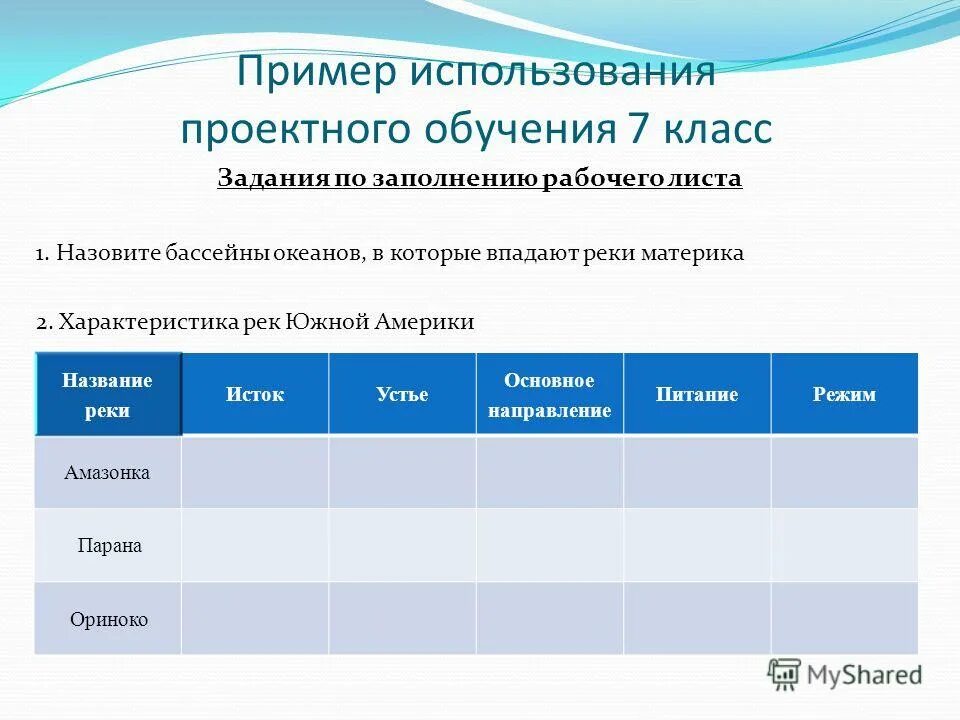 Пример использования проектного обучения 7 класс

Задания по заполнению рабочего листа

1. Назовите бассейны океанов, в которые впадают реки материка

2. Характеристика рек Южной Америки

| Название реки | Исток | Устье | Основное направление | Питание | Режим |
|---|---|---|---|---|---|
| Амазонка | | | | | |
| Парана | | | | | |
| Ориноко | | | | | |

MyShared